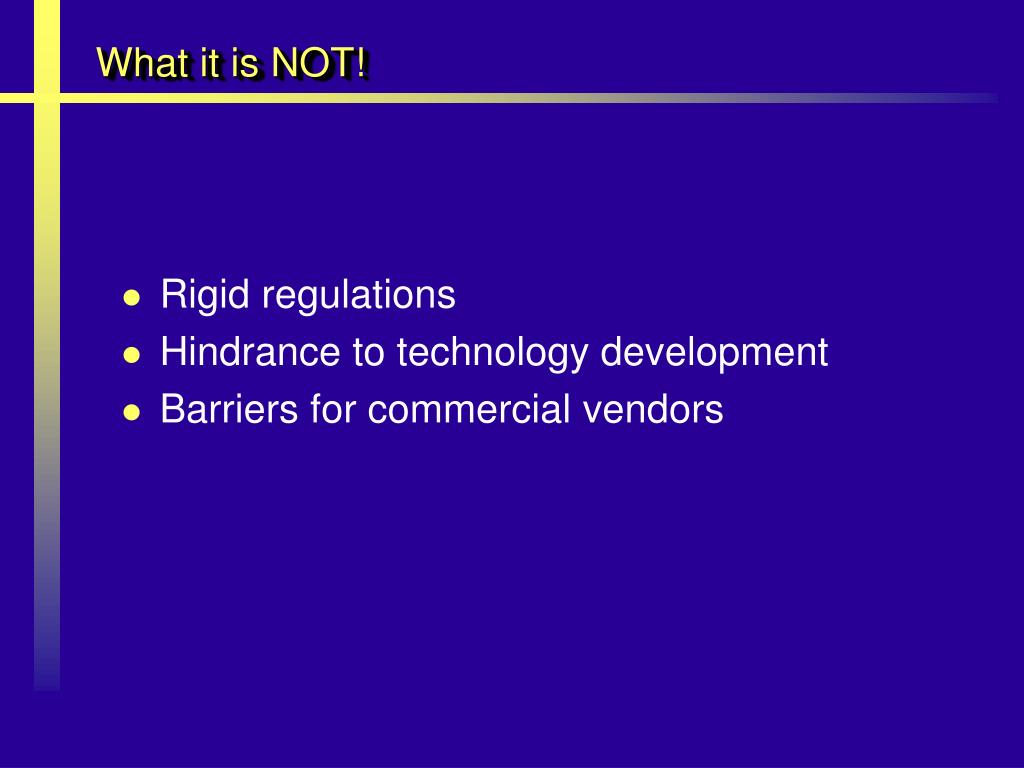 What it is NOT!

- Rigid regulations
- Hindrance to technology development
- Barriers for commercial vendors